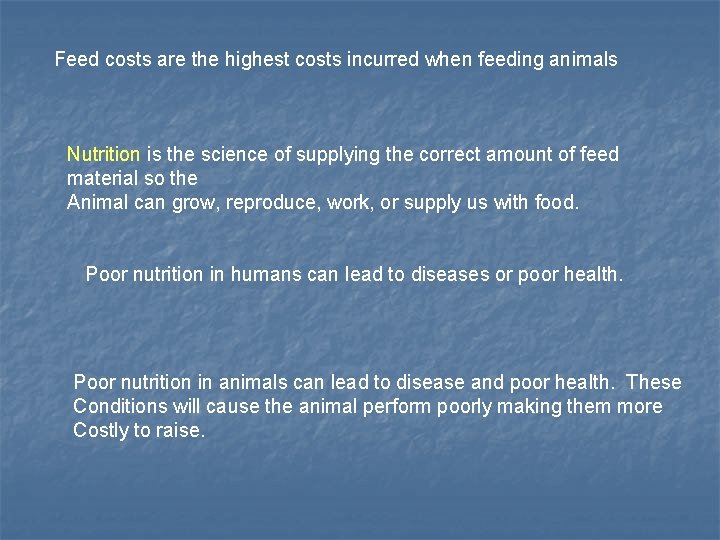 Feed costs are the highest costs incurred when feeding animals

Nutrition is the science of supplying the correct amount of feed material so the
Animal can grow, reproduce, work, or supply us with food.

Poor nutrition in humans can lead to diseases or poor health.

Poor nutrition in animals can lead to disease and poor health. These Conditions will cause the animal perform poorly making them more Costly to raise.